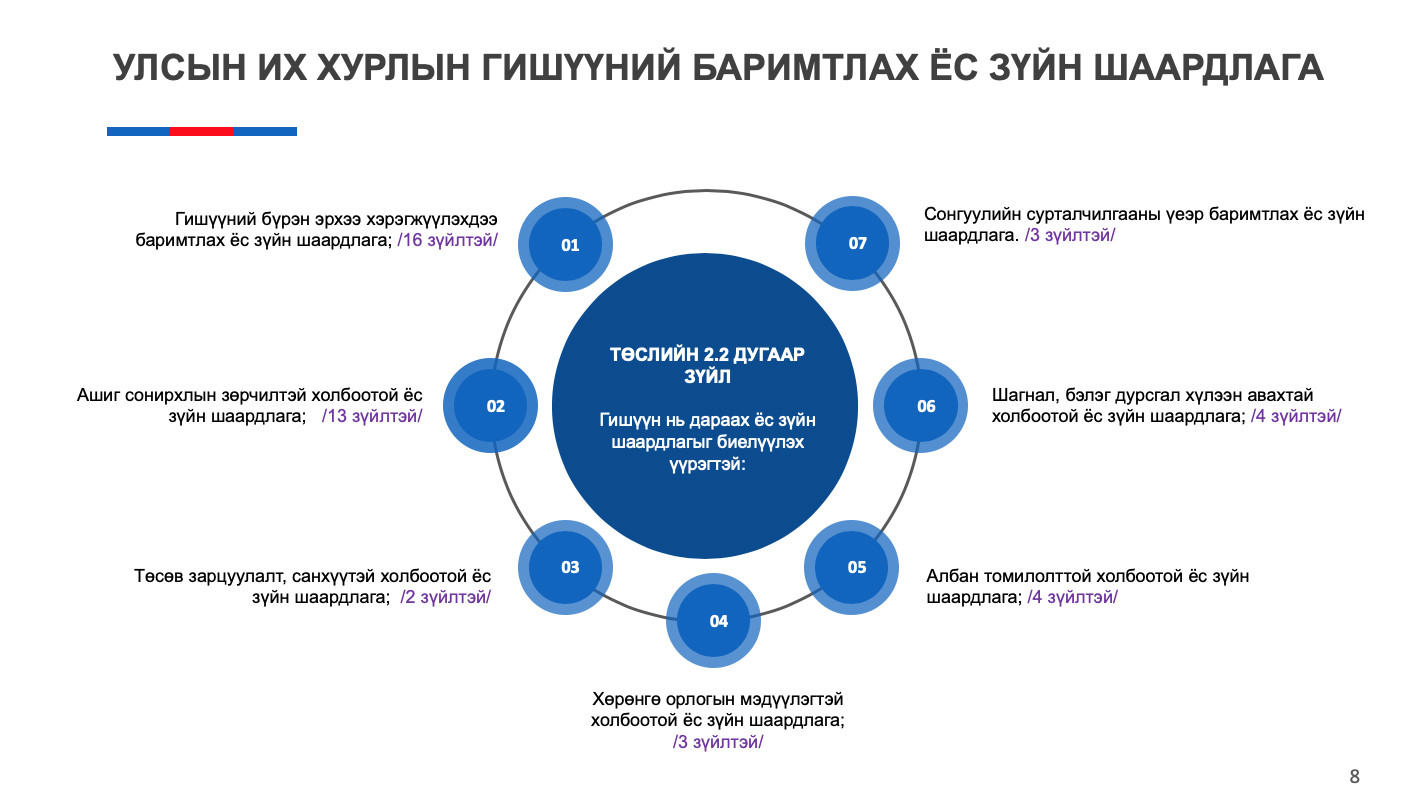 УЛСЫН ИХ ХУРЛЫН ГИШҮҮНИЙ БАРИМТЛАХ ЁС ЗҮЙН ШААРДЛАГА

ТӨСЛИЙН 2.2 ДУГААР ЗҮЙЛ

Гишүүн нь дараах ёс зүйн шаардлагыг биелүүлэх үүрэгтэй:

01
Гишүүний бүрэн эрхээ хэрэгжүүлэхдээ баримтлах ёс зүйн шаардлага; /16 зүйлтэй/

02
Ашиг сонирхлын зөрчилтэй холбоотой ёс зүйн шаардлага; /13 зүйлтэй/

03
Төсөв зарцуулалт, санхүүтэй холбоотой ёс зүйн шаардлага; /2 зүйлтэй/

04
Хөрөнгө орлогын мэдүүлэгтэй холбоотой ёс зүйн шаардлага; /3 зүйлтэй/

05
Албан томилолттой холбоотой ёс зүйн шаардлага; /4 зүйлтэй/

06
Шагнал, бэлэг дурсгал хүлээн авахтай холбоотой ёс зүйн шаардлага; /4 зүйлтэй/

07
Сонгуулийн сурталчилгааны үеэр баримтлах ёс зүйн шаардлага. /3 зүйлтэй/

8